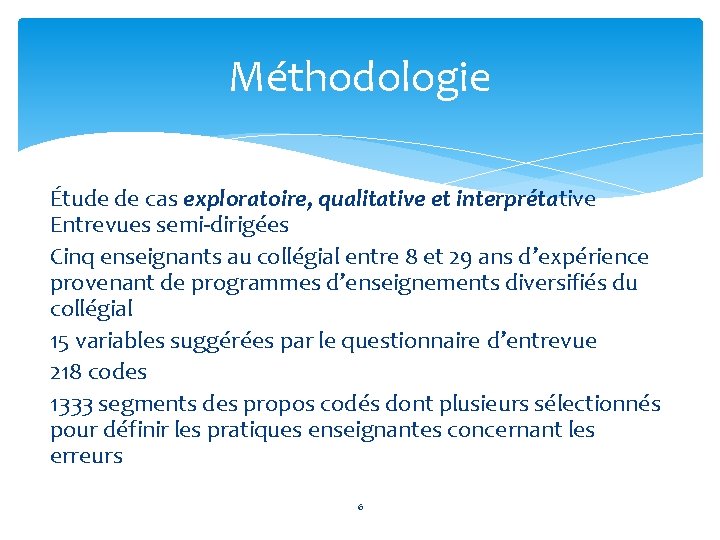 Méthodologie

Étude de cas exploratoire, qualitative et interprétative
Entrevues semi-dirigées

Cinq enseignants au collégial entre 8 et 29 ans d'expérience provenant de programmes d'enseignements diversifiés du collégial

15 variables suggérées par le questionnaire d'entrevue

218 codes

1333 segments des propos codés dont plusieurs sélectionnés pour définir les pratiques enseignantes concernant les erreurs

6